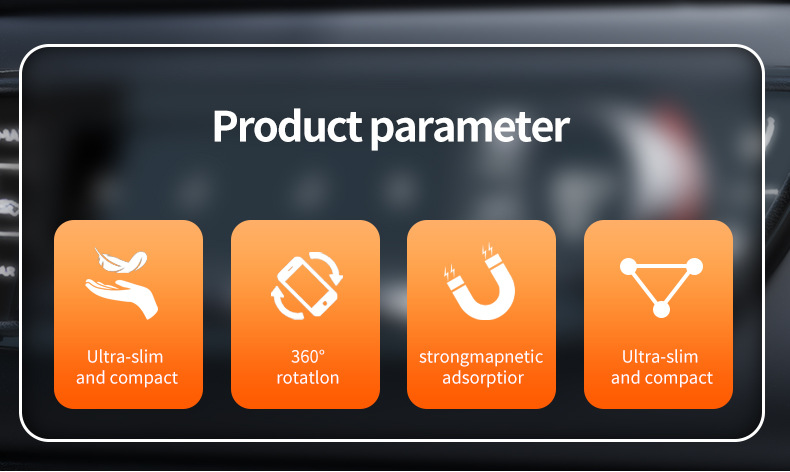 Product parameter

Ultra-slim and compact

360° rotatlon

strongmapnetic adsorptior

Ultra-slim and compact